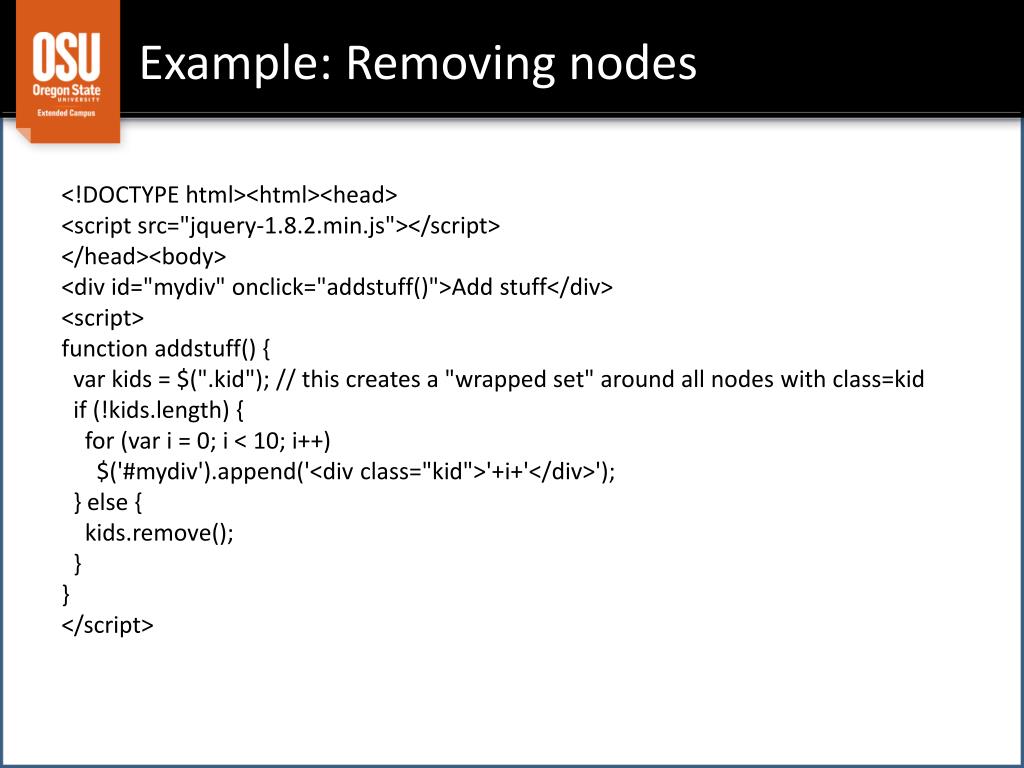 OSU
Oregon State
UNIVERSITY
Extended Campus

Example: Removing nodes

<!DOCTYPE html><html><head>
<script src="jquery-1.8.2.min.js"></script>
</head><body>
<div id="mydiv" onclick="addstuff()">Add stuff</div>
<script>
function addstuff() {
  var kids = $(".kid"); // this creates a "wrapped set" around all nodes with class=kid
  if (!kids.length) {
    for (var i = 0; i < 10; i++)
      $('#mydiv').append('<div class="kid">'+i+'</div>');
  } else {
    kids.remove();
  }
}
</script>